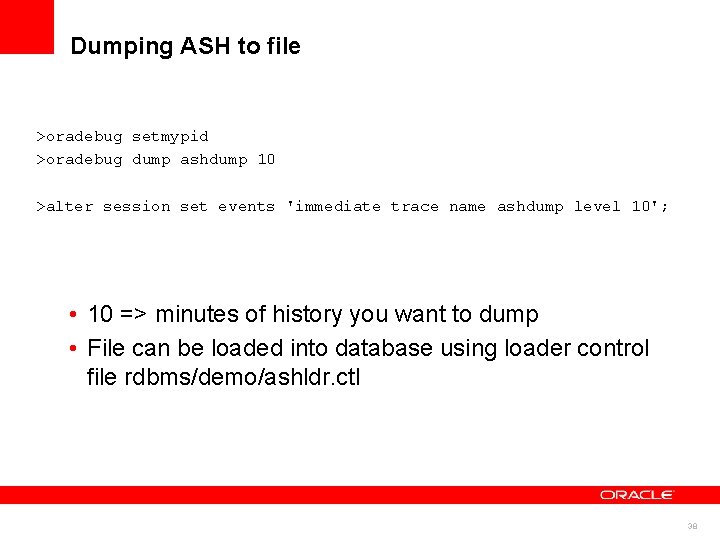 Dumping ASH to file

>oradebug setmypid
>oradebug dump ashdump 10

>alter session set events 'immediate trace name ashdump level 10';

• 10 => minutes of history you want to dump
• File can be loaded into database using loader control file rdbms/demo/ashldr.ctl

ORACLE

38